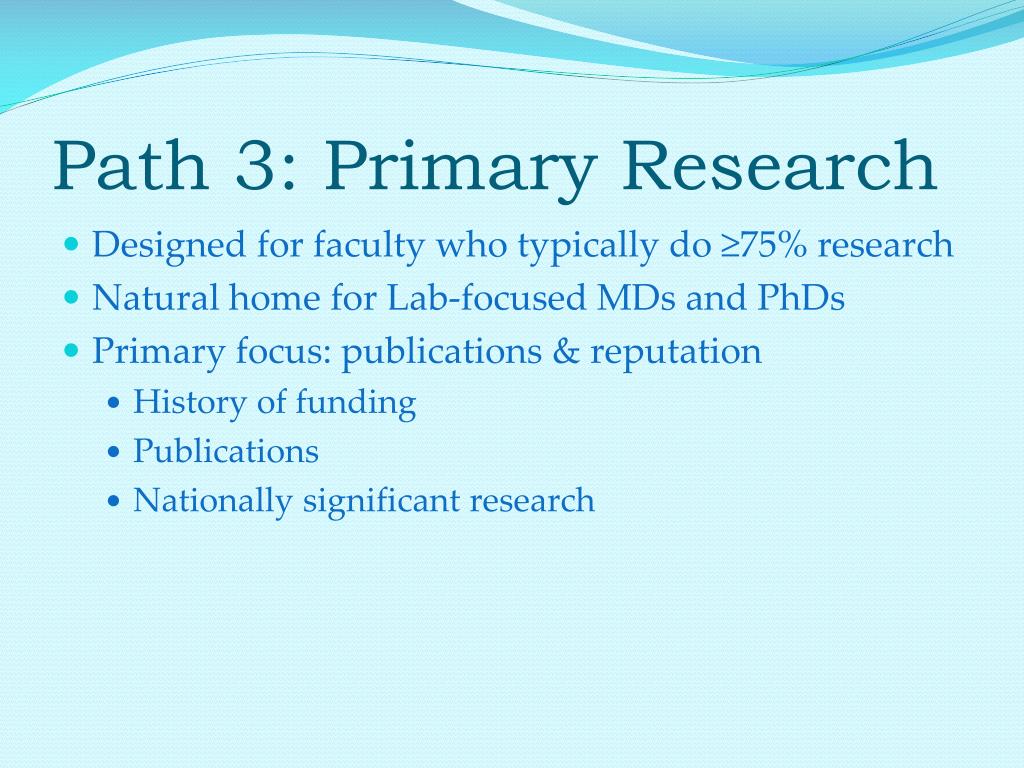 Path 3: Primary Research

- Designed for faculty who typically do ≥75% research
- Natural home for Lab-focused MDs and PhDs
- Primary focus: publications & reputation
  - History of funding
  - Publications
  - Nationally significant research